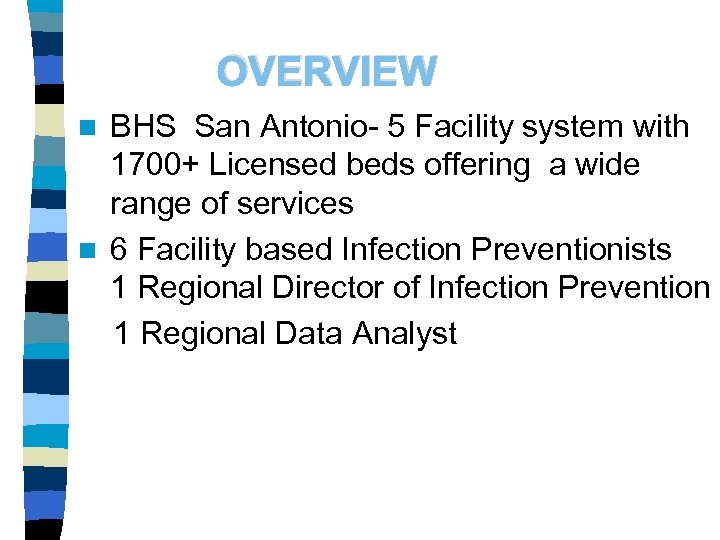 OVERVIEW

BHS San Antonio- 5 Facility system with 1700+ Licensed beds offering a wide range of services

6 Facility based Infection Preventionists
1 Regional Director of Infection Prevention
1 Regional Data Analyst